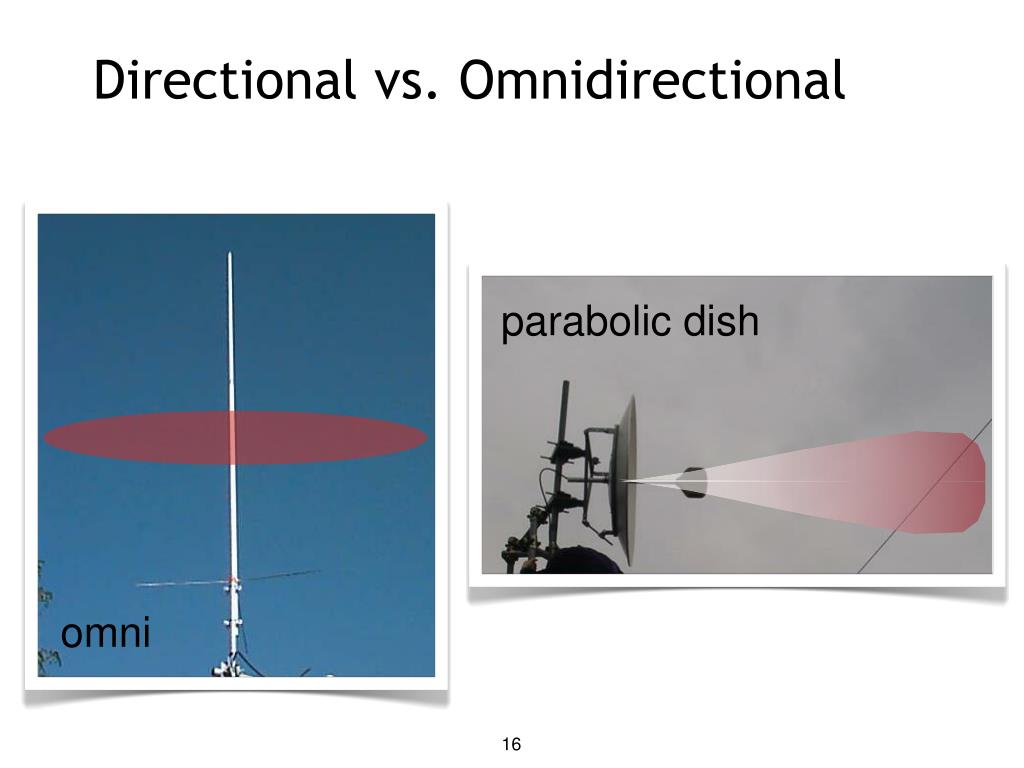 Directional vs. Omnidirectional

omni

parabolic dish

16